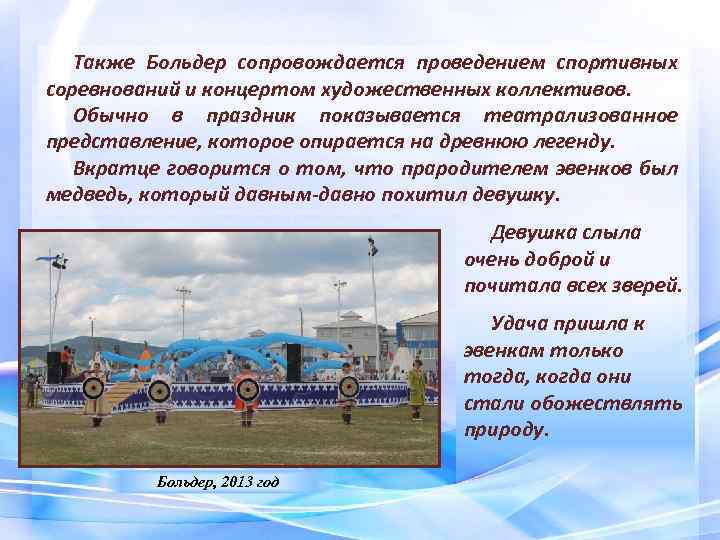 Также Больдер сопровождается проведением спортивных соревнований и концертом художественных коллективов.

Обычно в праздник показывается театрализованное представление, которое опирается на древнюю легенду.

Вкратце говорится о том, что прародителем эвенков был медведь, который давным-давно похитил девушку.

Девушка слыла очень доброй и почитала всех зверей.

Удача пришла к эвенкам только тогда, когда они стали обожествлять природу.

Больдер, 2013 год